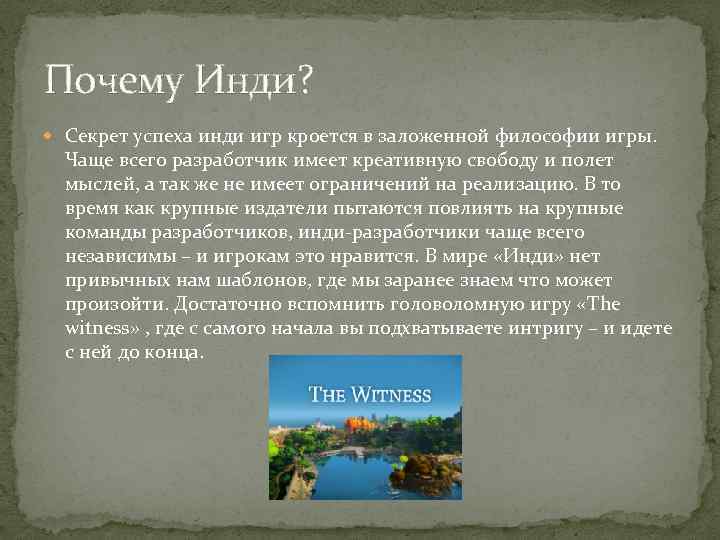 Почему Инди?

Секрет успеха инди игр кроется в заложенной философии игры. Чаще всего разработчик имеет креативную свободу и полет мыслей, а так же не имеет ограничений на реализацию. В то время как крупные издатели пытаются повлиять на крупные команды разработчиков, инди-разработчики чаще всего независимы – и игрокам это нравится. В мире «Инди» нет привычных нам шаблонов, где мы заранее знаем что может произойти. Достаточно вспомнить головоломную игру «The witness» , где с самого начала вы подхватываете интригу – и идете с ней до конца.

THE WITNESS